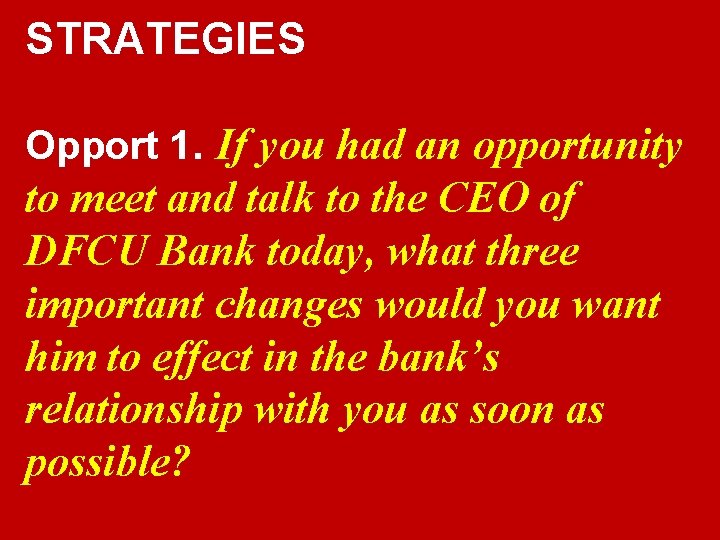 STRATEGIES

Opport 1. If you had an opportunity to meet and talk to the CEO of DFCU Bank today, what three important changes would you want him to effect in the bank’s relationship with you as soon as possible?